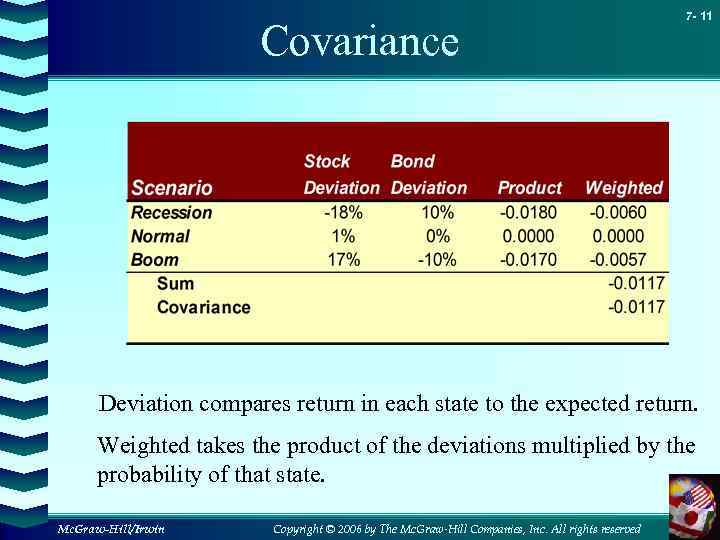 7- 11

Covariance

| Scenario | Stock Deviation | Bond Deviation | Product | Weighted |
|---|---|---|---|---|
| Recession | -18% | 10% | -0.0180 | -0.0060 |
| Normal | 1% | 0% | 0.0000 | 0.0000 |
| Boom | 17% | -10% | -0.0170 | -0.0057 |
| Sum | | | | -0.0117 |
| Covariance | | | | -0.0117 |

Deviation compares return in each state to the expected return.

Weighted takes the product of the deviations multiplied by the probability of that state.

McGraw-Hill/Irwin

Copyright © 2006 by The McGraw-Hill Companies, Inc. All rights reserved